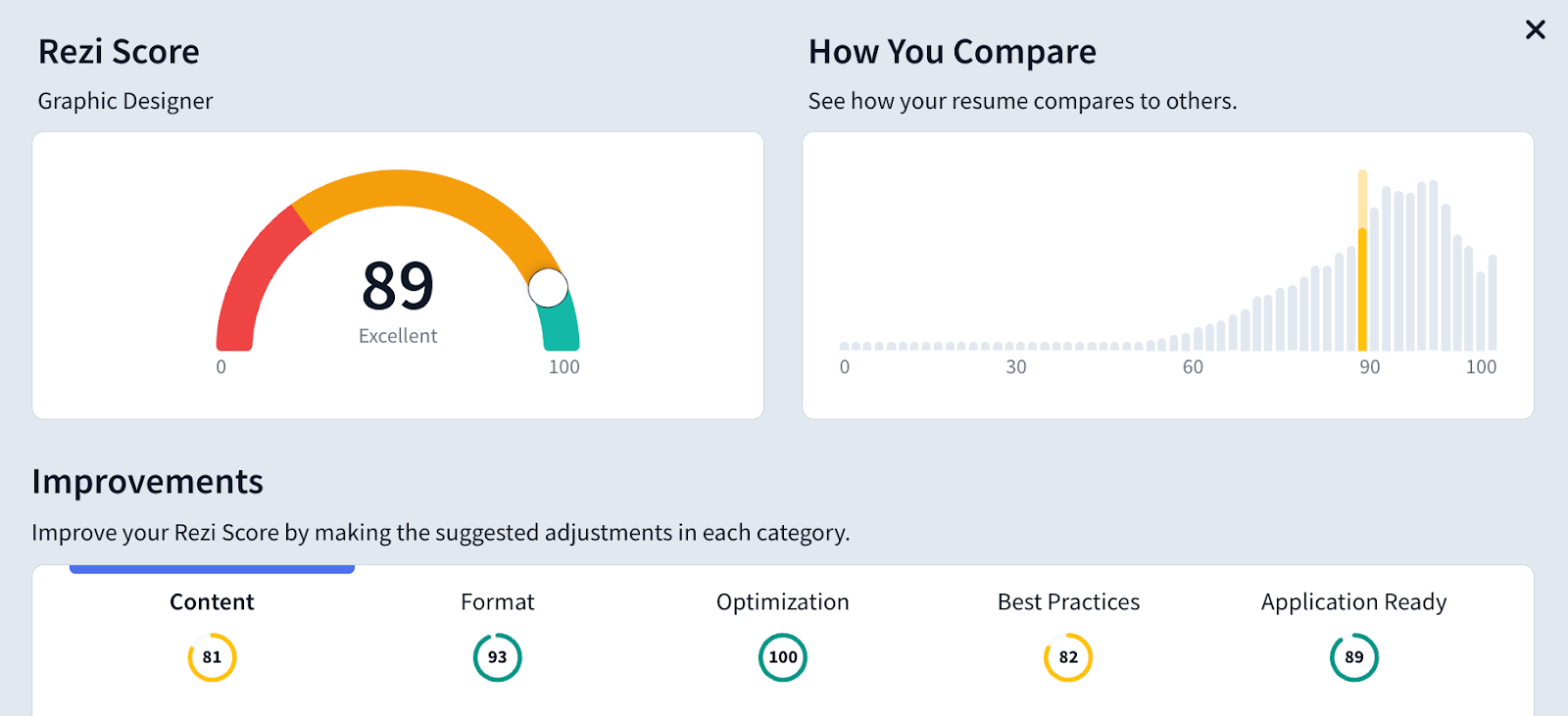 Rezi Score

Graphic Designer

89
Excellent
0
100

How You Compare

See how your resume compares to others.

0
30
60
90
100

Improvements

Improve your Rezi Score by making the suggested adjustments in each category.

Content
81

Format
93

Optimization
100

Best Practices
82

Application Ready
89